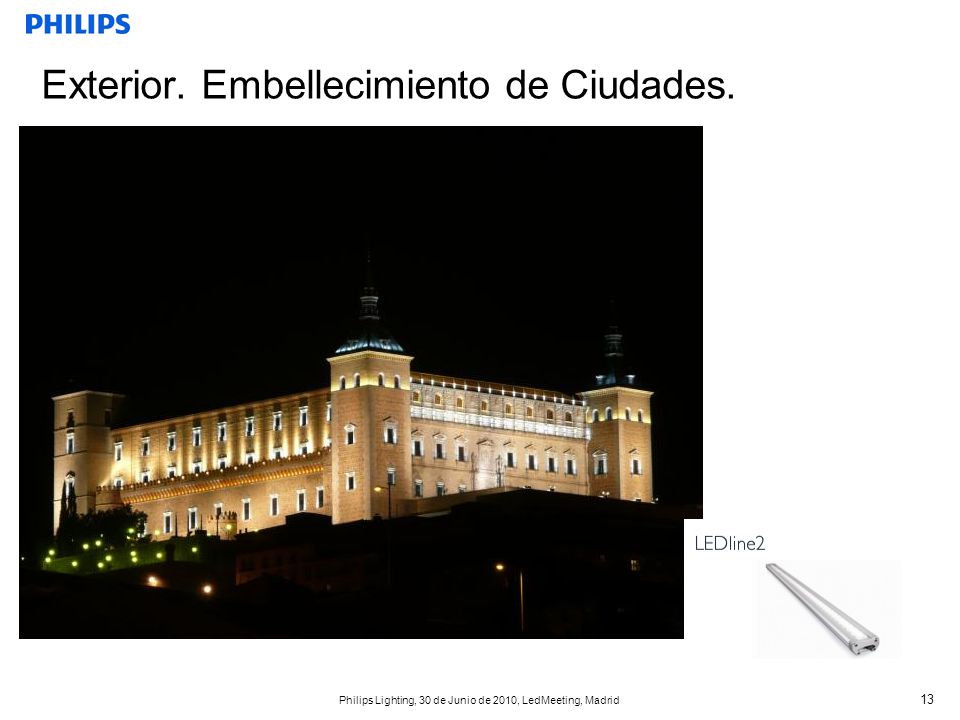 PHILIPS

Exterior. Embellecimiento de Ciudades.

LEDline2

Philips Lighting, 30 de Junio de 2010, LedMeeting, Madrid

13